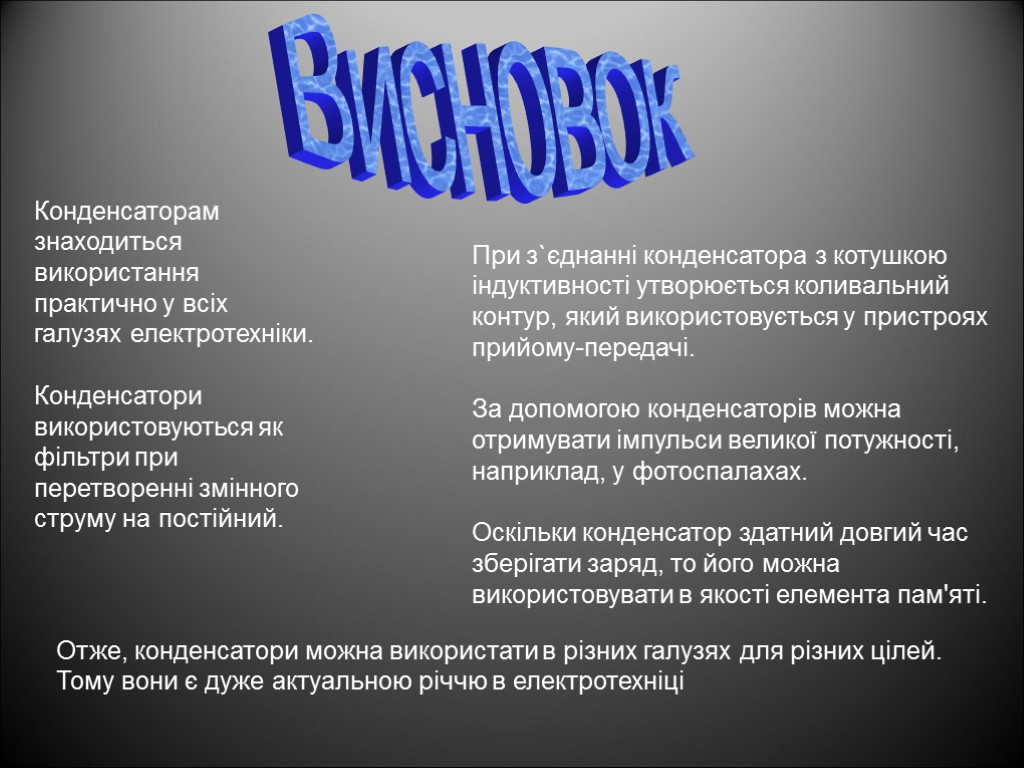 Висновок

Конденсаторам знаходиться використання практично у всіх галузях електротехніки.

Конденсатори використовуються як фільтри при перетворенні змінного струму на постійний.

При з`єднанні конденсатора з котушкою індуктивності утворюється коливальний контур, який використовується у пристроях прийому-передачі.

За допомогою конденсаторів можна отримувати імпульси великої потужності, наприклад, у фотоспалахах.

Оскільки конденсатор здатний довгий час зберігати заряд, то його можна використовувати в якості елемента пам'яті.

Отже, конденсатори можна використати в різних галузях для різних цілей. Тому вони є дуже актуальною річчю в електротехніці